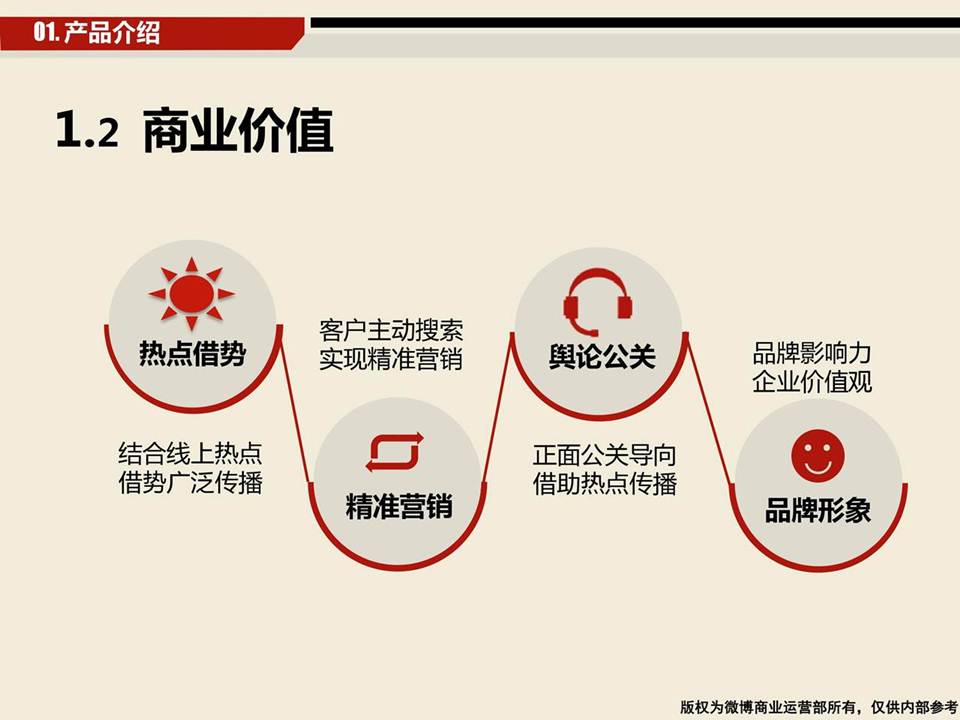 01. 产品介绍

1.2 商业价值

热点借势

结合线上热点
借势广泛传播

客户主动搜索
实现精准营销

精准营销

舆论公关

正面公关导向
借助热点传播

品牌影响力
企业价值观

品牌形象

版权为微博商业运营部所有，仅供内部参考